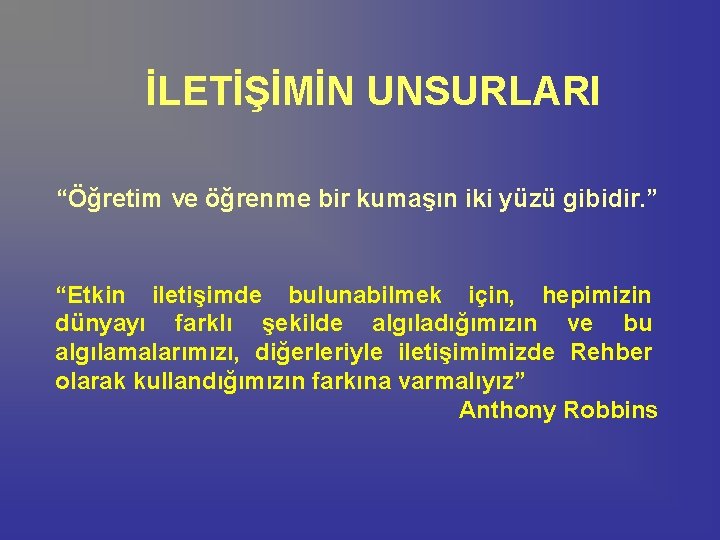 İLETİŞİMİN UNSURLARI

“Öğretim ve öğrenme bir kumaşın iki yüzü gibidir.”

“Etkin iletişimde bulunabilmek için, hepimizin dünyayı farklı şekilde algıladığımızın ve bu algılamalarımızı, diğerleriyle iletişimimizde Rehber olarak kullandığımızın farkına varmalıyız”
Anthony Robbins